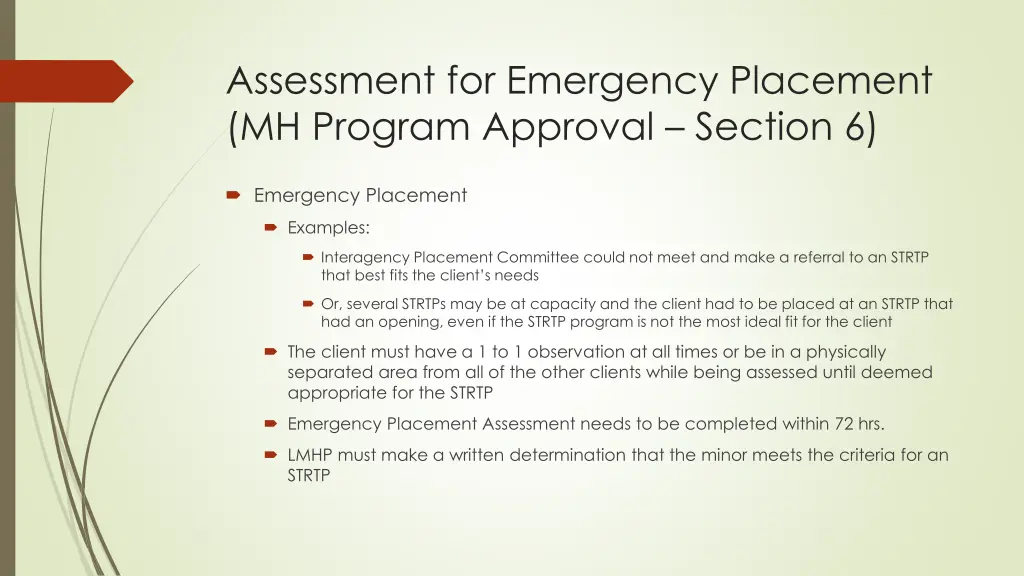 Assessment for Emergency Placement (MH Program Approval – Section 6)

Emergency Placement

Examples:

Interagency Placement Committee could not meet and make a referral to an STRTP that best fits the client's needs

Or, several STRTPs may be at capacity and the client had to be placed at an STRTP that had an opening, even if the STRTP program is not the most ideal fit for the client

The client must have a 1 to 1 observation at all times or be in a physically separated area from all of the other clients while being assessed until deemed appropriate for the STRTP

Emergency Placement Assessment needs to be completed within 72 hrs.

LMHP must make a written determination that the minor meets the criteria for an STRTP